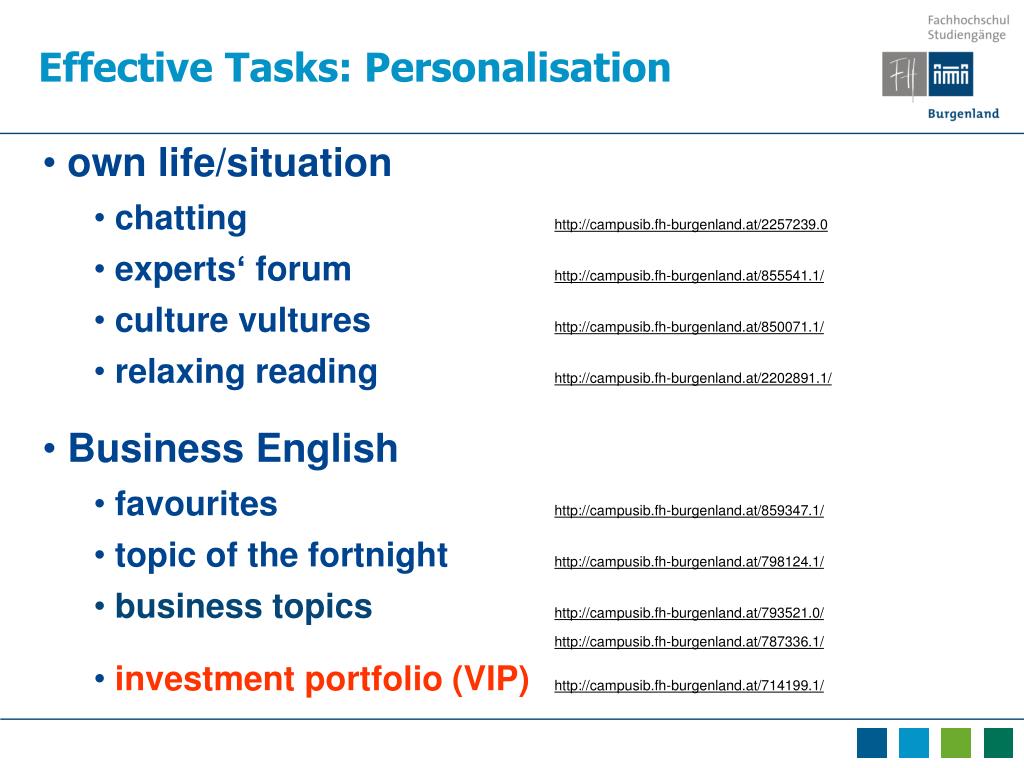 Fachhochschul
Studiengänge
FH
Burgenland

Effective Tasks: Personalisation

• own life/situation
• chatting http://campusib.fh-burgenland.at/2257239.0
• experts‘ forum http://campusib.fh-burgenland.at/855541.1/
• culture vultures http://campusib.fh-burgenland.at/850071.1/
• relaxing reading http://campusib.fh-burgenland.at/2202891.1/

• Business English
• favourites http://campusib.fh-burgenland.at/859347.1/
• topic of the fortnight http://campusib.fh-burgenland.at/798124.1/
• business topics http://campusib.fh-burgenland.at/793521.0/
http://campusib.fh-burgenland.at/787336.1/
• investment portfolio (VIP) http://campusib.fh-burgenland.at/714199.1/